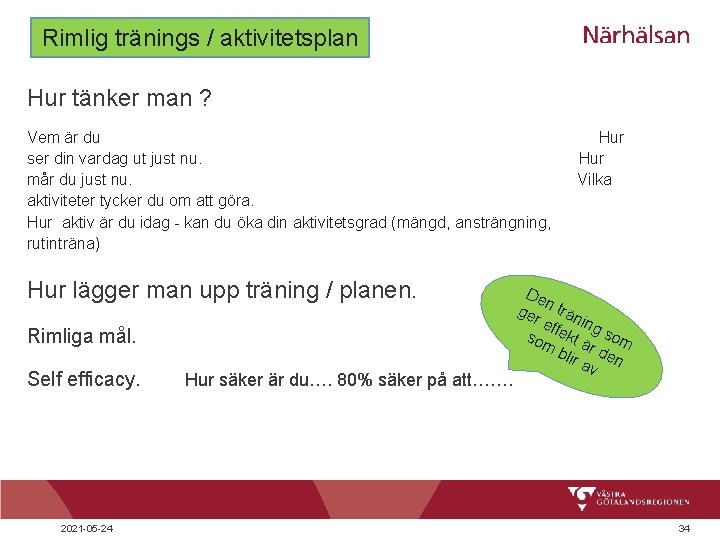 Rimlig tränings / aktivitetsplan

Närhälsan

Hur tänker man ?

Vem är du Hur ser din vardag ut just nu. Hur mår du just nu. Vilka aktiviteter tycker du om att göra.
Hur aktiv är du idag - kan du öka din aktivitetsgrad (mängd, ansträngning, rutinträna)

Hur lägger man upp träning / planen.

Rimliga mål.

Self efficacy. Hur säker är du…. 80% säker på att…….

Den träning som ger effekt är den som blir av

VÄSTRA GÖTALANDSREGIONEN

2021-05-24

34